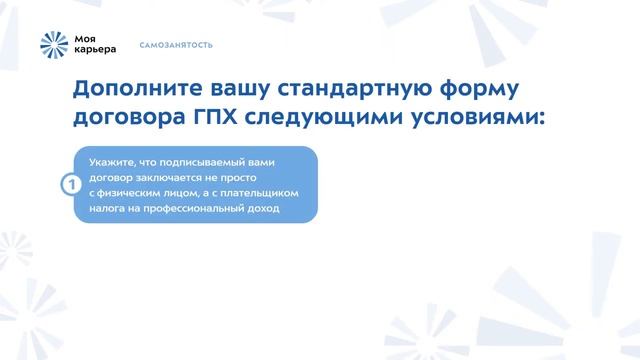 Моя карьера

САМОЗАНЯТОСТЬ

Дополните вашу стандартную форму договора ГПХ следующими условиями:

1

Укажите, что подписываемый вами договор заключается не просто с физическим лицом, а с плательщиком налога на профессиональный доход